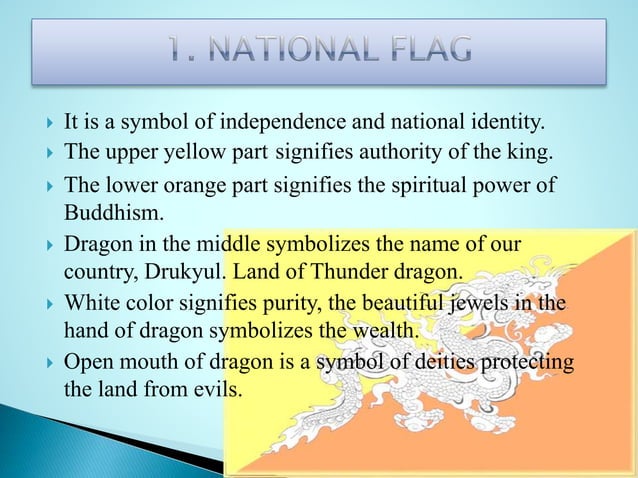 1. NATIONAL FLAG

It is a symbol of independence and national identity.

The upper yellow part signifies authority of the king.

The lower orange part signifies the spiritual power of Buddhism.

Dragon in the middle symbolizes the name of our country, Drukyul. Land of Thunder dragon.

White color signifies purity, the beautiful jewels in the hand of dragon symbolizes the wealth.

Open mouth of dragon is a symbol of deities protecting the land from evils.